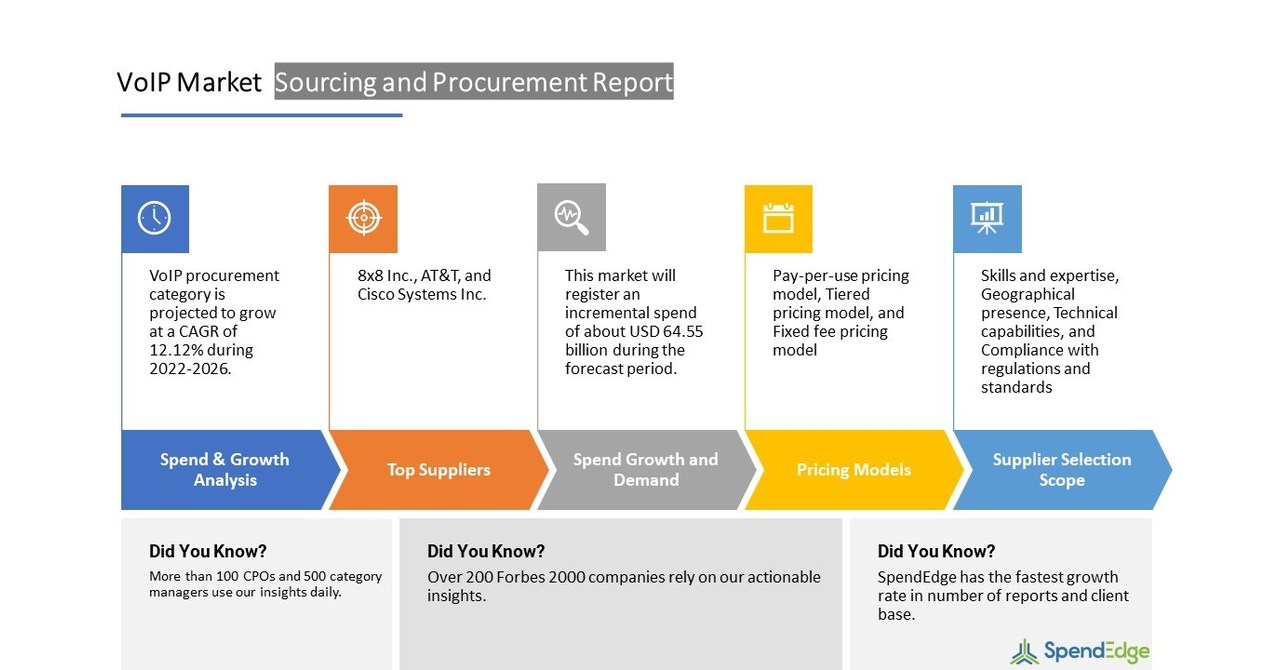 VoIP Market Sourcing and Procurement Report

VoIP procurement category is projected to grow at a CAGR of 12.12% during 2022-2026.

Spend & Growth Analysis

8x8 Inc., AT&T, and Cisco Systems Inc.

Top Suppliers

This market will register an incremental spend of about USD 64.55 billion during the forecast period.

Spend Growth and Demand

Pay-per-use pricing model, Tiered pricing model, and Fixed fee pricing model

Pricing Models

Skills and expertise, Geographical presence, Technical capabilities, and Compliance with regulations and standards

Supplier Selection Scope

Did You Know?
More than 100 CPOs and 500 category managers use our insights daily.

Did You Know?
Over 200 Forbes 2000 companies rely on our actionable insights.

Did You Know?
SpendEdge has the fastest growth rate in number of reports and client base.

SpendEdge